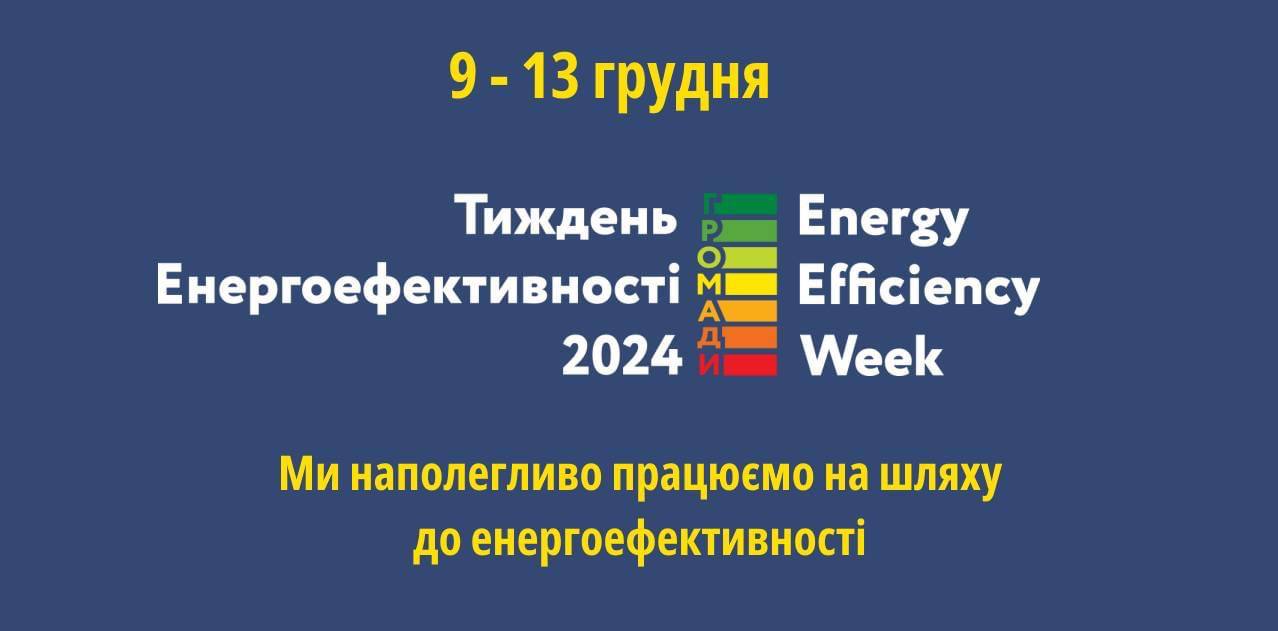 9 - 13 грудня

Тиждень Енергоефективності 2024

ГРОМАДИ

Energy Efficiency Week

Ми наполегливо працюємо на шляху до енергоефективності